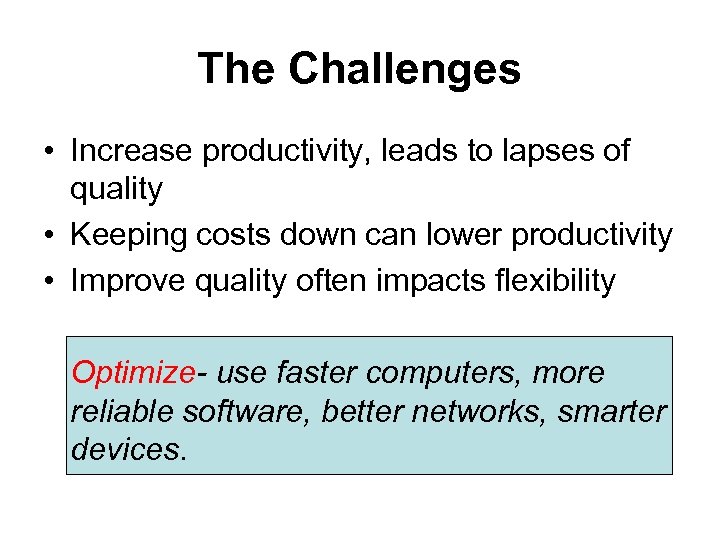 The Challenges

• Increase productivity, leads to lapses of quality
• Keeping costs down can lower productivity
• Improve quality often impacts flexibility

Optimize- use faster computers, more reliable software, better networks, smarter devices.